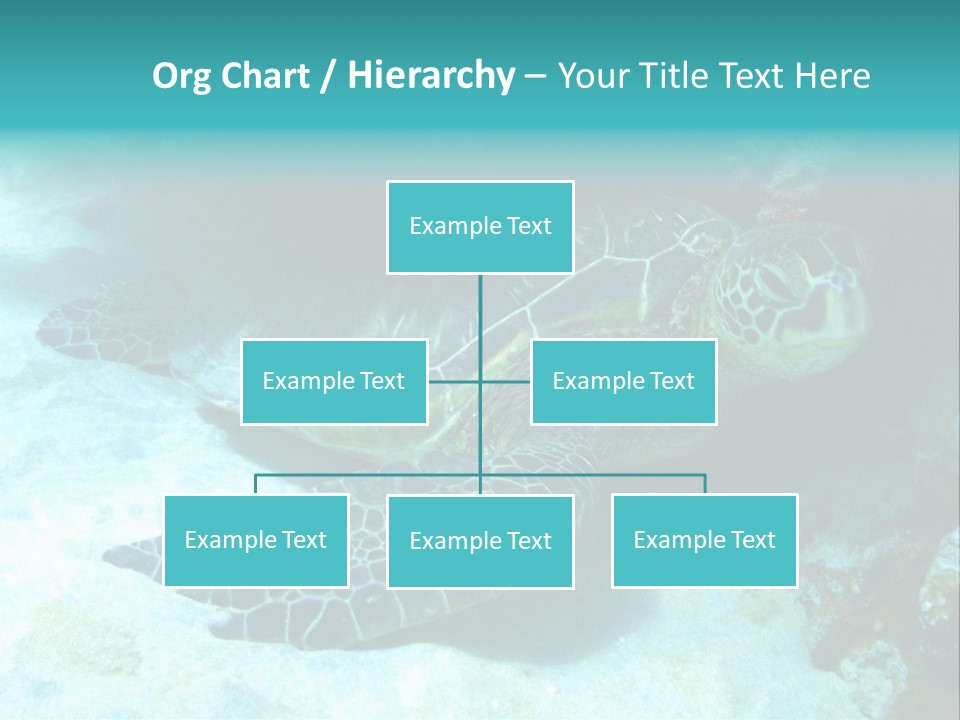 Org Chart / Hierarchy – Your Title Text Here

Example Text

Example Text

Example Text

Example Text

Example Text

Example Text